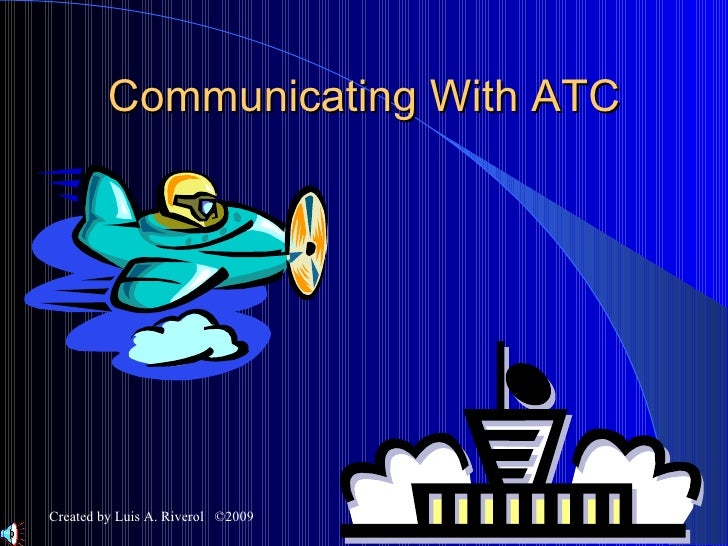 Communicating With ATC

Created by Luis A. Riverol ©2009